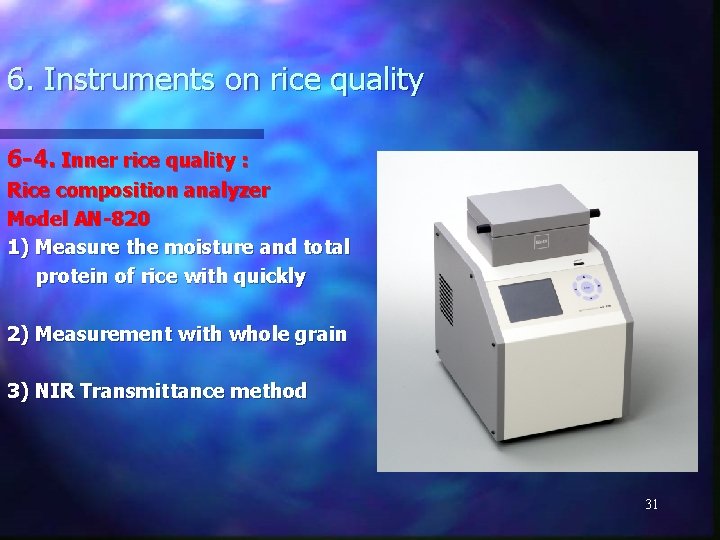 6. Instruments on rice quality

6-4. Inner rice quality :
Rice composition analyzer
Model AN-820

1) Measure the moisture and total protein of rice with quickly

2) Measurement with whole grain

3) NIR Transmittance method

31